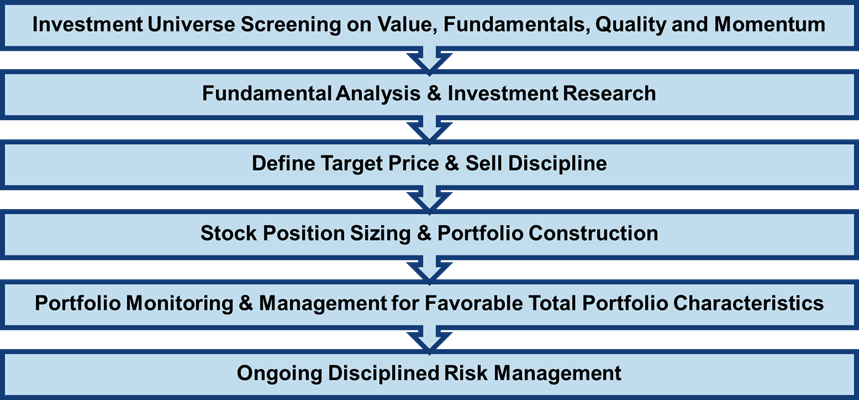 Investment Universe Screening on Value, Fundamentals, Quality and Momentum

Fundamental Analysis & Investment Research

Define Target Price & Sell Discipline

Stock Position Sizing & Portfolio Construction

Portfolio Monitoring & Management for Favorable Total Portfolio Characteristics

Ongoing Disciplined Risk Management